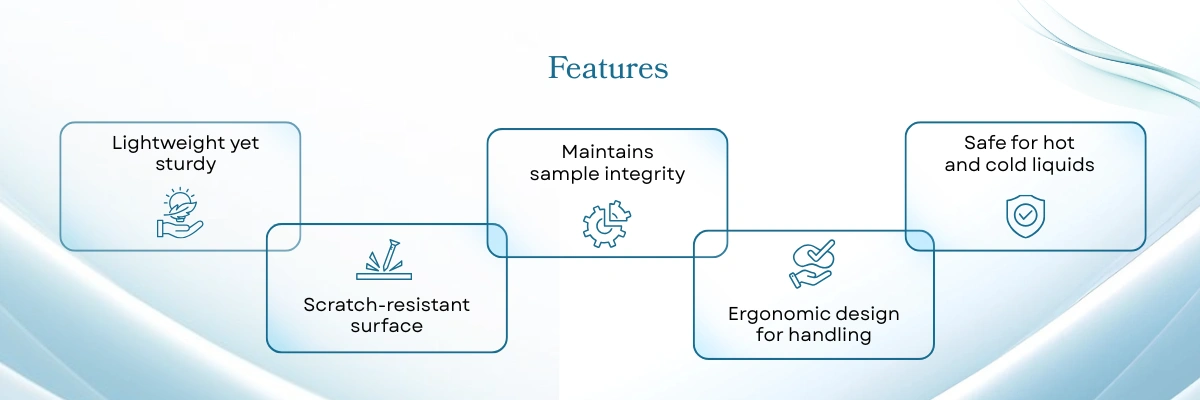 Features

Lightweight yet sturdy

Scratch-resistant surface

Maintains sample integrity

Ergonomic design for handling

Safe for hot and cold liquids